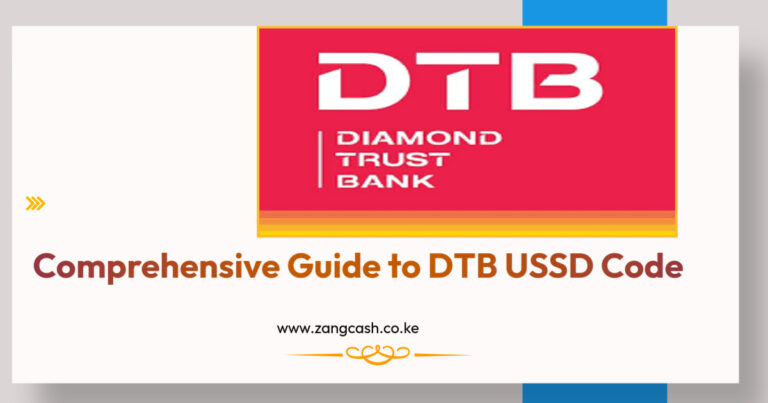 DTB
DIAMOND
TRUST
BANK

Comprehensive Guide to DTB USSD Code

www.zangcash.co.ke